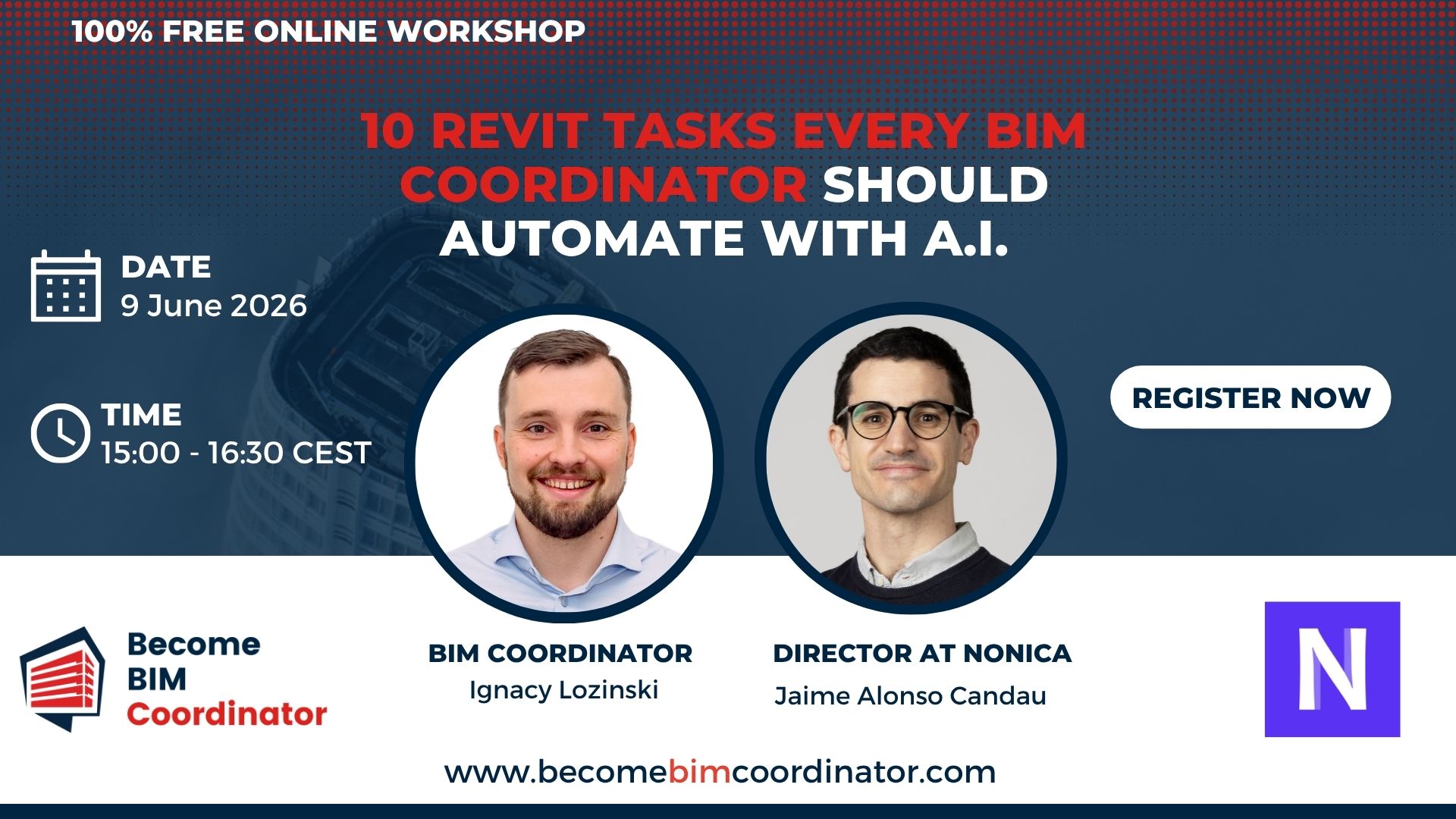 100% FREE ONLINE WORKSHOP

10 REVIT TASKS EVERY BIM COORDINATOR SHOULD AUTOMATE WITH A.I.

DATE
9 June 2026

TIME
15:00 - 16:30 CEST

REGISTER NOW

Become BIM Coordinator

BIM COORDINATOR
Ignacy Lozinski

DIRECTOR AT NONICA
Jaime Alonso Candau

N

www.becomebimcoordinator.com